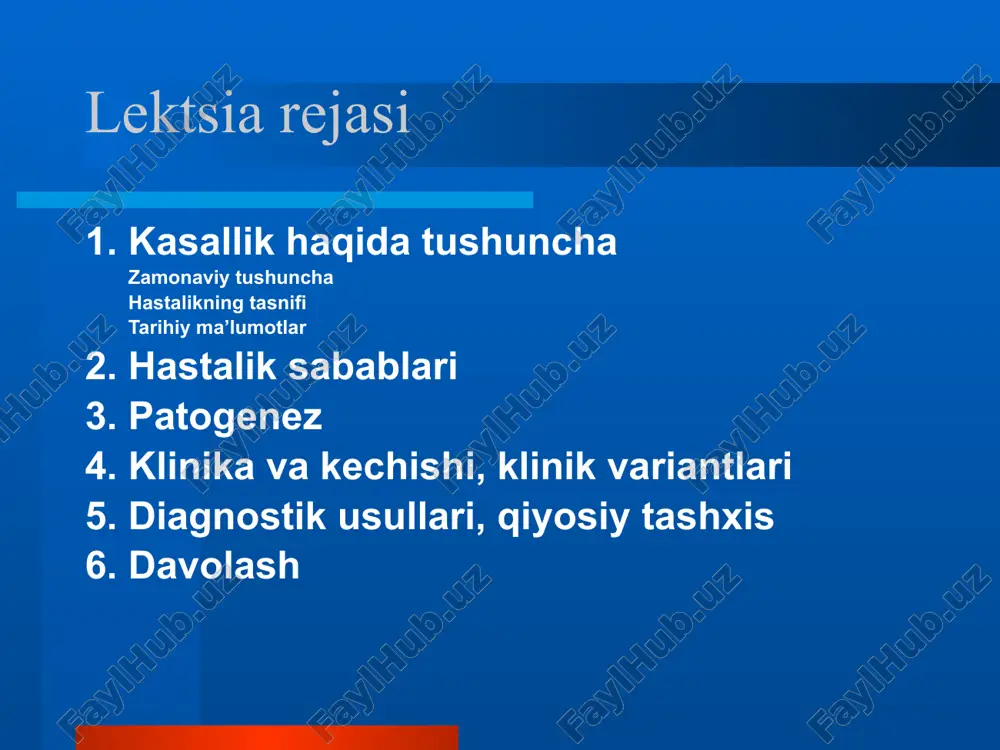 Lektsia rejasi

1. Kasallik haqida tushuncha
Zamonaviy tushuncha
Hastalikning tasnifi
Tarihiy ma’lumotlar
2. Hastalik sabablari
3. Patogenez
4. Klinika va kechishi, klinik variantlari
5. Diagnostik usullari, qiyosiy tashxis
6. Davolash

FaylHub.uz